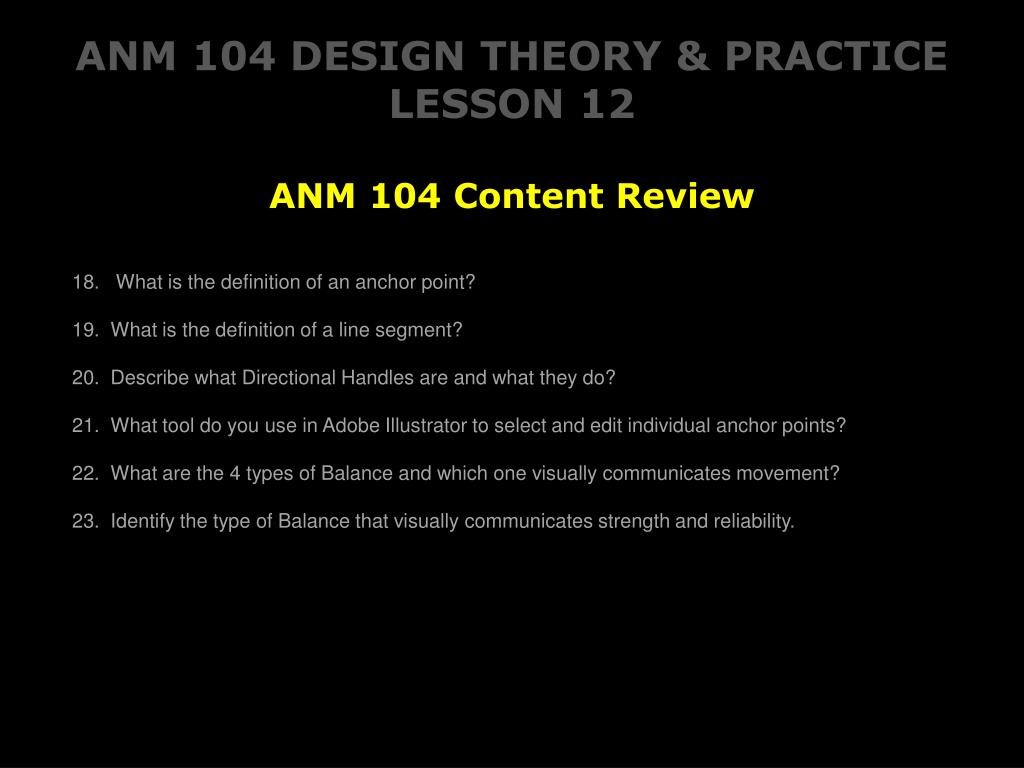 ANM 104 DESIGN THEORY & PRACTICE
LESSON 12

ANM 104 Content Review

18. What is the definition of an anchor point?

19. What is the definition of a line segment?

20. Describe what Directional Handles are and what they do?

21. What tool do you use in Adobe Illustrator to select and edit individual anchor points?

22. What are the 4 types of Balance and which one visually communicates movement?

23. Identify the type of Balance that visually communicates strength and reliability.